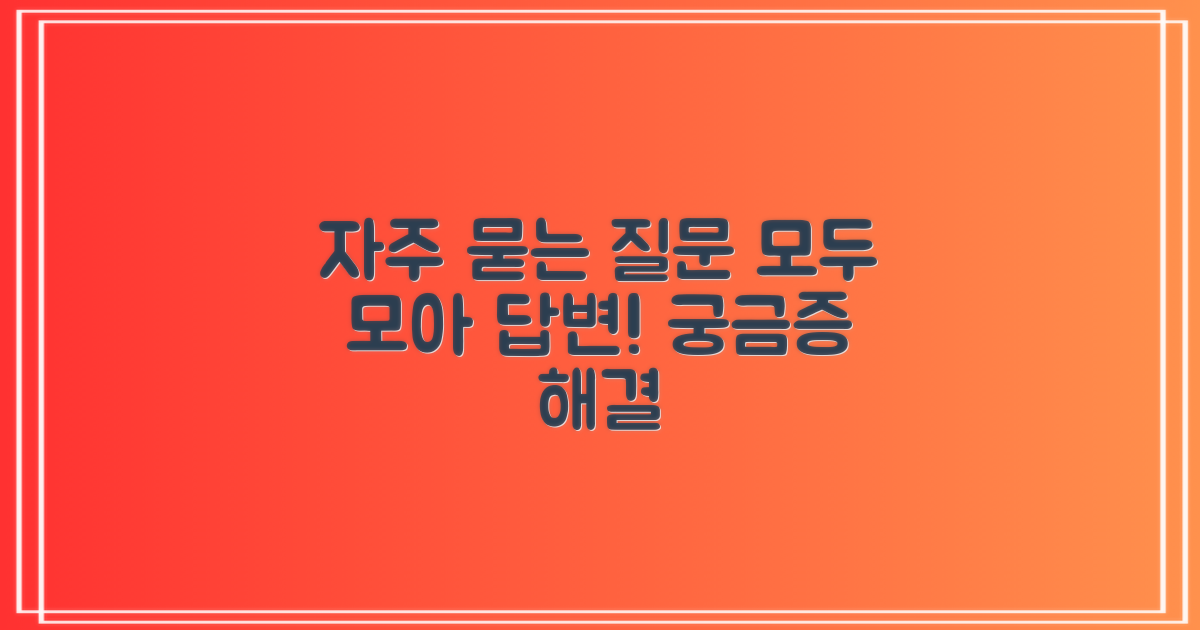 자주 묻는 질문 모두 모아 답변! 궁금증 해결